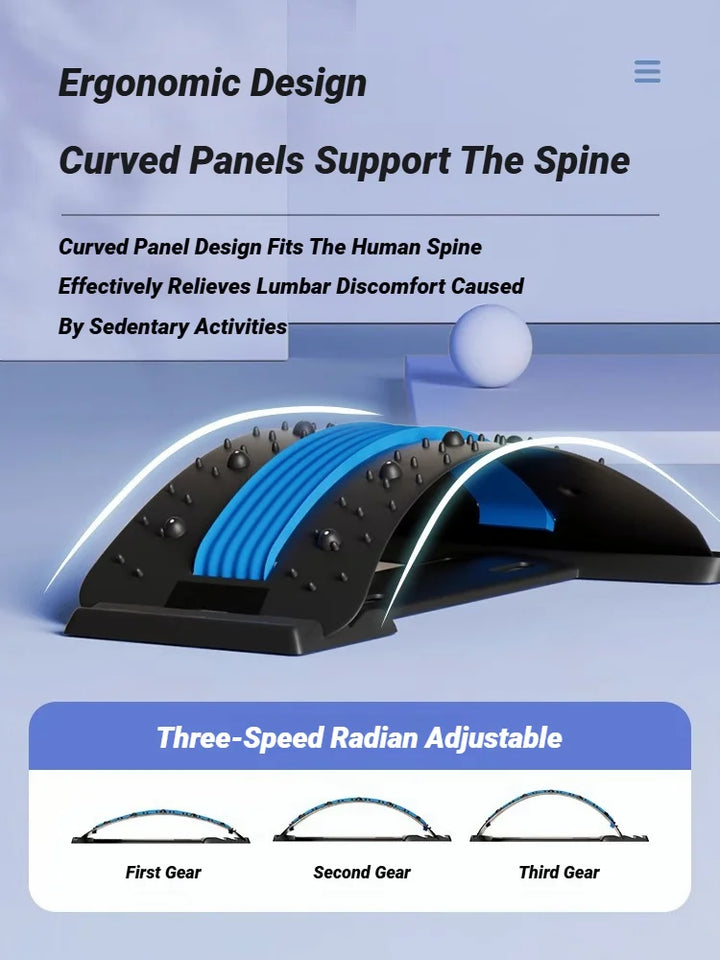 Ergonomic Design

Curved Panels Support The Spine

Curved Panel Design Fits The Human Spine
Effectively Relieves Lumbar Discomfort Caused
By Sedentary Activities

Three-Speed Radian Adjustable

First Gear

Second Gear

Third Gear